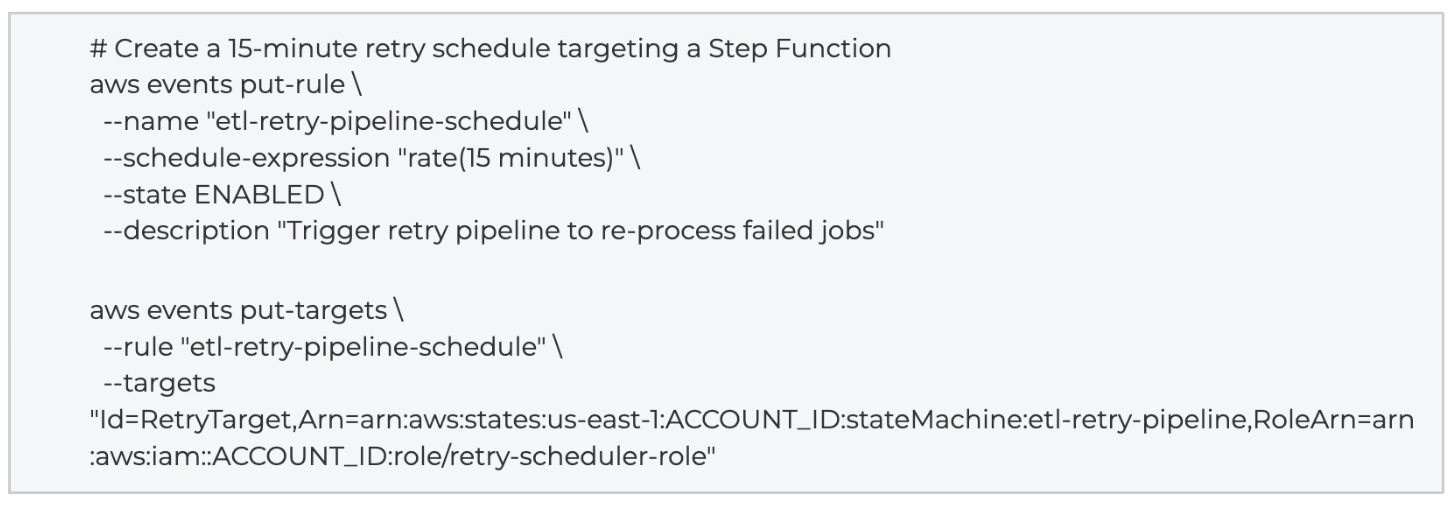 # Create a 15-minute retry schedule targeting a Step Function
aws events put-rule \
 --name "etl-retry-pipeline-schedule" \
 --schedule-expression "rate(15 minutes)" \
 --state ENABLED \
 --description "Trigger retry pipeline to re-process failed jobs"

aws events put-targets \
 --rule "etl-retry-pipeline-schedule" \
 --targets
"Id=RetryTarget,Arn=arn:aws:states:us-east-1:ACCOUNT_ID:stateMachine:etl-retry-pipeline,RoleArn=arn:aws:iam::ACCOUNT_ID:role/retry-scheduler-role"